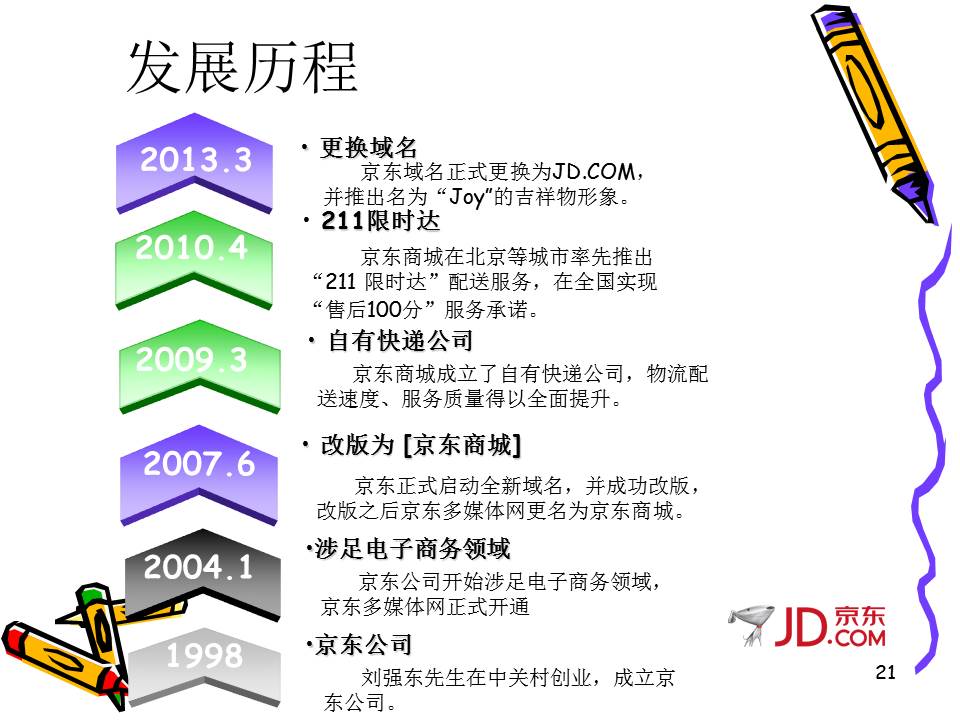 发展历程

2013.3

• 更换域名

京东域名正式更换为JD.COM，并推出名为“Joy”的吉祥物形象。

2010.4

• 211限时达

京东商城在北京等城市率先推出“211 限时达”配送服务，在全国实现“售后100分”服务承诺。

2009.3

• 自有快递公司

京东商城成立了自有快递公司，物流配送速度、服务质量得以全面提升。

2007.6

• 改版为 [京东商城]

京东正式启动全新域名，并成功改版，改版之后京东多媒体网更名为京东商城。

2004.1

•涉足电子商务领域

京东公司开始涉足电子商务领域，京东多媒体网正式开通

1998

•京东公司

刘强东先生在中关村创业，成立京东公司。

JD.COM 京东

21